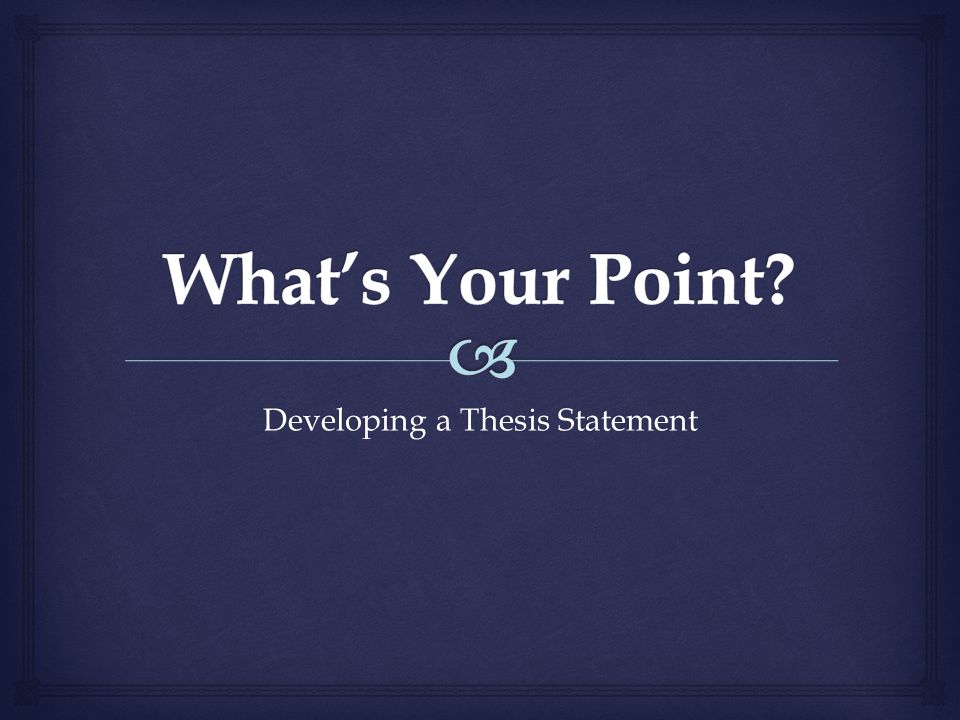 What's Your Point?

Developing a Thesis Statement